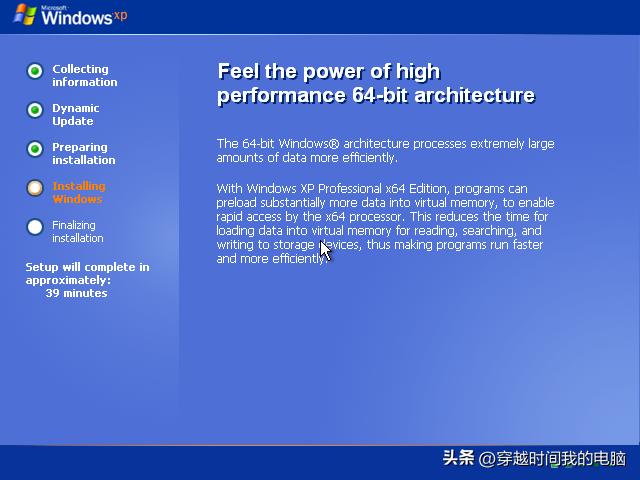 Microsoft Windows xp

Collecting information

Dynamic Update

Preparing installation

Installing Windows

Finalizing installation

Setup will complete in approximately: 39 minutes

Feel the power of high performance 64-bit architecture

The 64-bit Windows® architecture processes extremely large amounts of data more efficiently.

With Windows XP Professional x64 Edition, programs can preload substantially more data into virtual memory, to enable rapid access by the x64 processor. This reduces the time for loading data into virtual memory for reading, searching, and writing to storage devices, thus making programs run faster and more efficiently.

头条 @穿越时间我的电脑